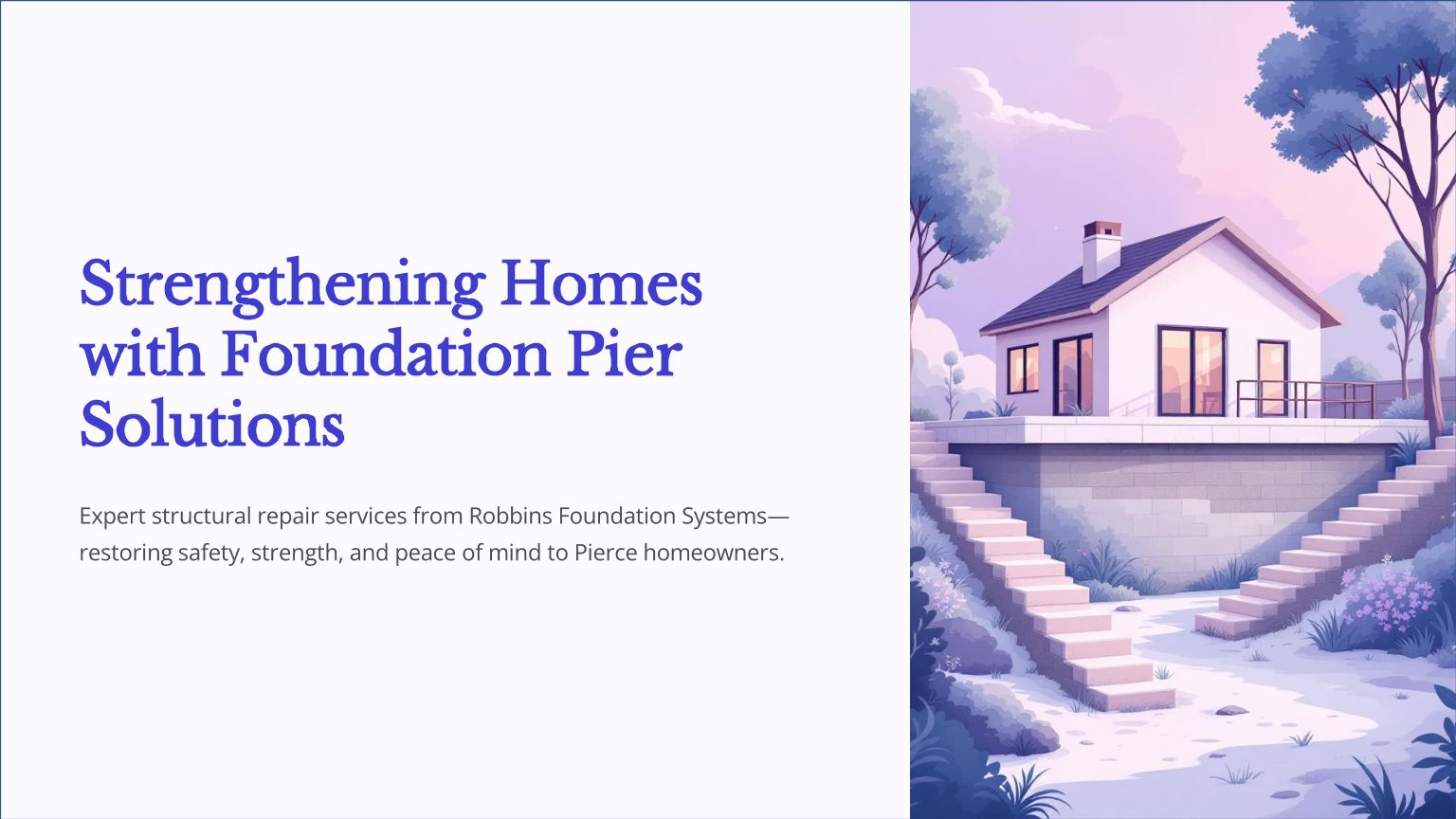 Strengthening Homes with Foundation Pier Solutions

Expert structural repair services from Robbins Foundation Systems—restoring safety, strength, and peace of mind to Pierce homeowners.